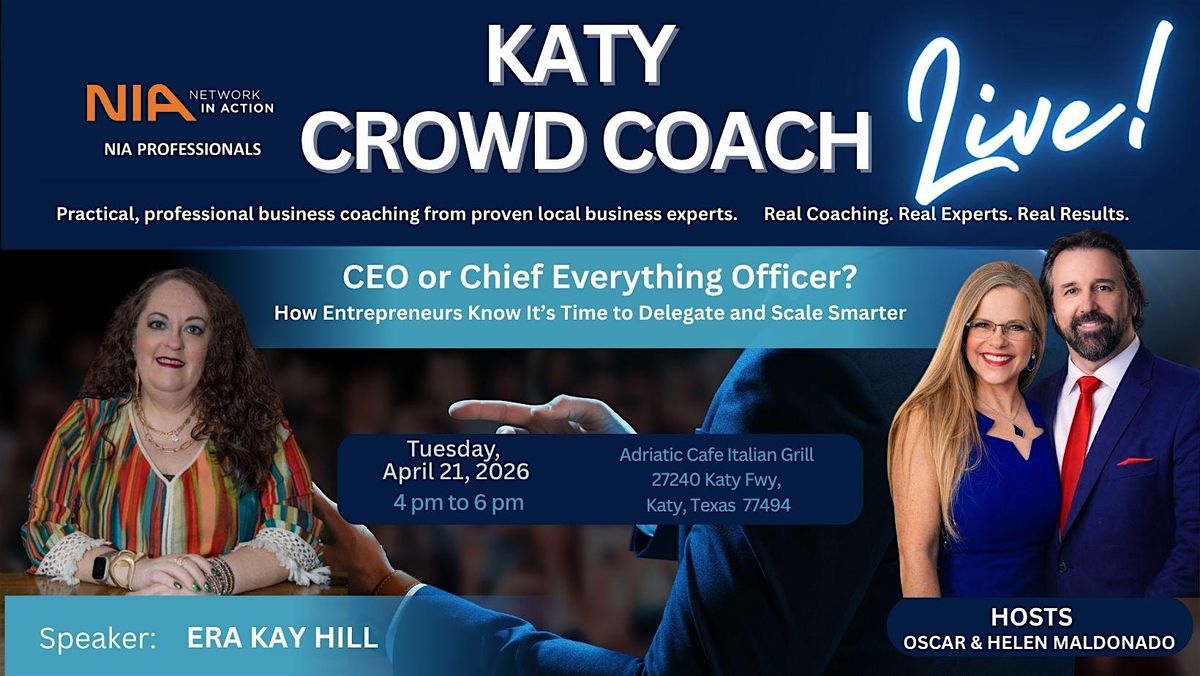 NIA NETWORK IN ACTION
NIA PROFESSIONALS

KATY
CROWD COACH

Live!

Practical, professional business coaching from proven local business experts. Real Coaching. Real Experts. Real Results.

CEO or Chief Everything Officer?
How Entrepreneurs Know It's Time to Delegate and Scale Smarter

Tuesday, April 21, 2026
4 pm to 6 pm

Adriatic Cafe Italian Grill
27240 Katy Fwy,
Katy, Texas 77494

Speaker: ERA KAY HILL

HOSTS
OSCAR & HELEN MALDONADO